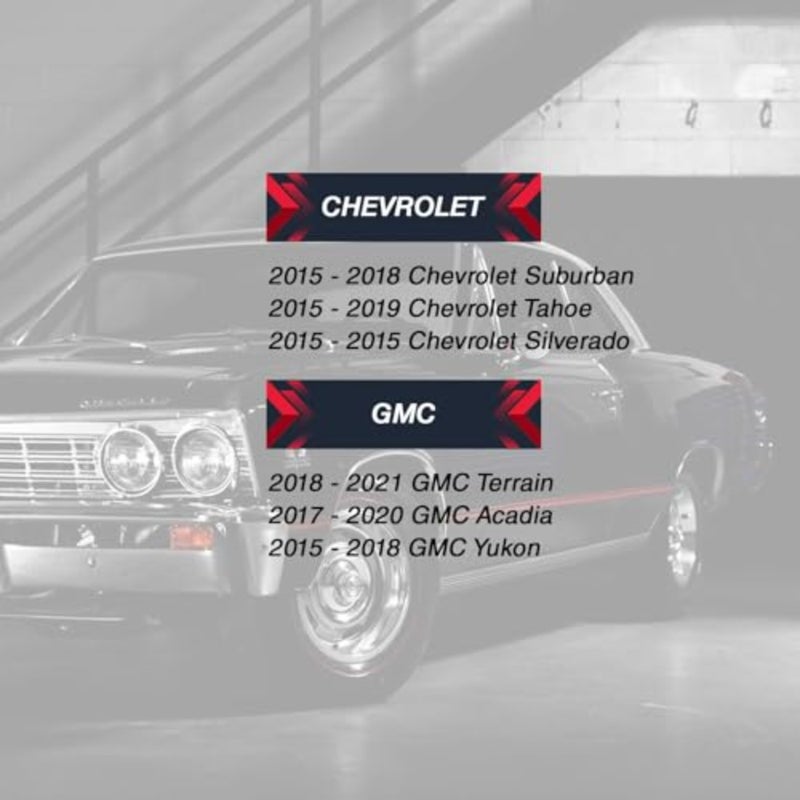 CHEVROLET

2015 - 2018 Chevrolet Suburban
2015 - 2019 Chevrolet Tahoe
2015 - 2015 Chevrolet Silverado

GMC

2018 - 2021 GMC Terrain
2017 - 2020 GMC Acadia
2015 - 2018 GMC Yukon